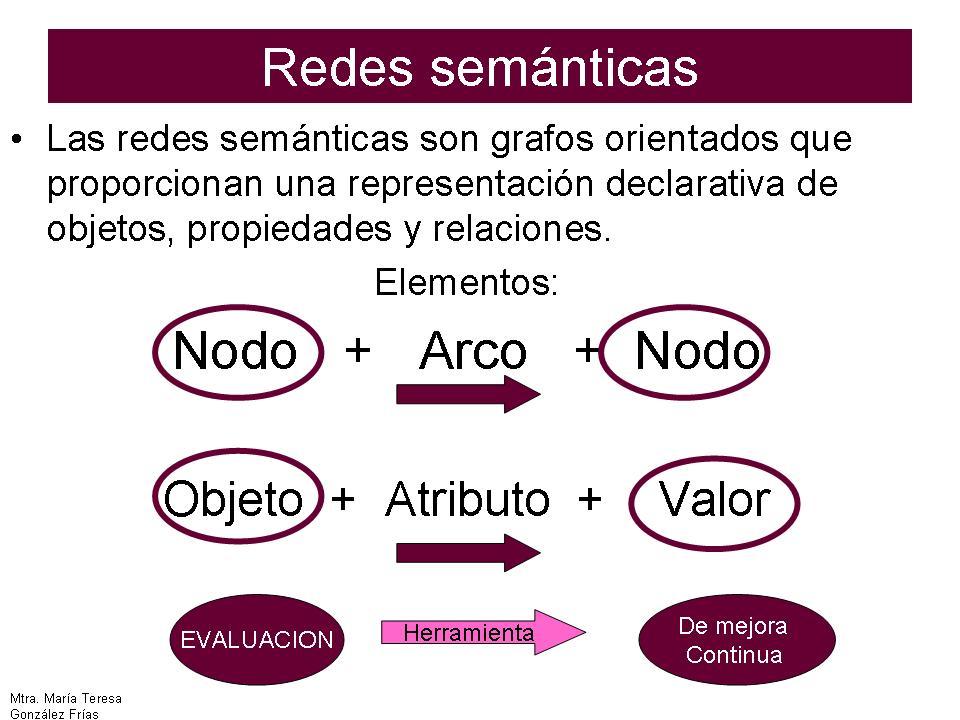 Redes semánticas

• Las redes semánticas son grafos orientados que proporcionan una representación declarativa de objetos, propiedades y relaciones.

Elementos:

Nodo + Arco + Nodo

Objeto + Atributo + Valor

EVALUACION

Herramienta

De mejora Continua

Mtra. María Teresa González Frías